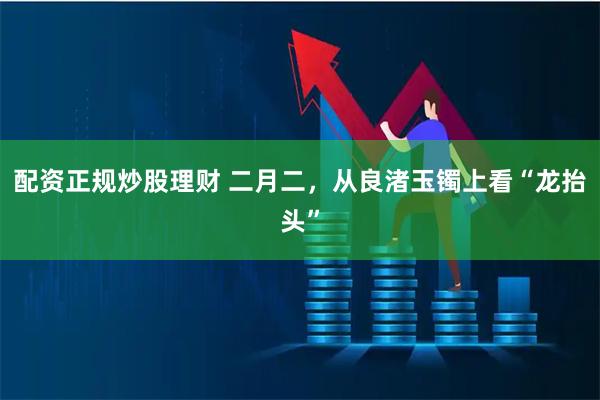 配资正规炒股理财 二月二，从良渚玉镯上看“龙抬头”